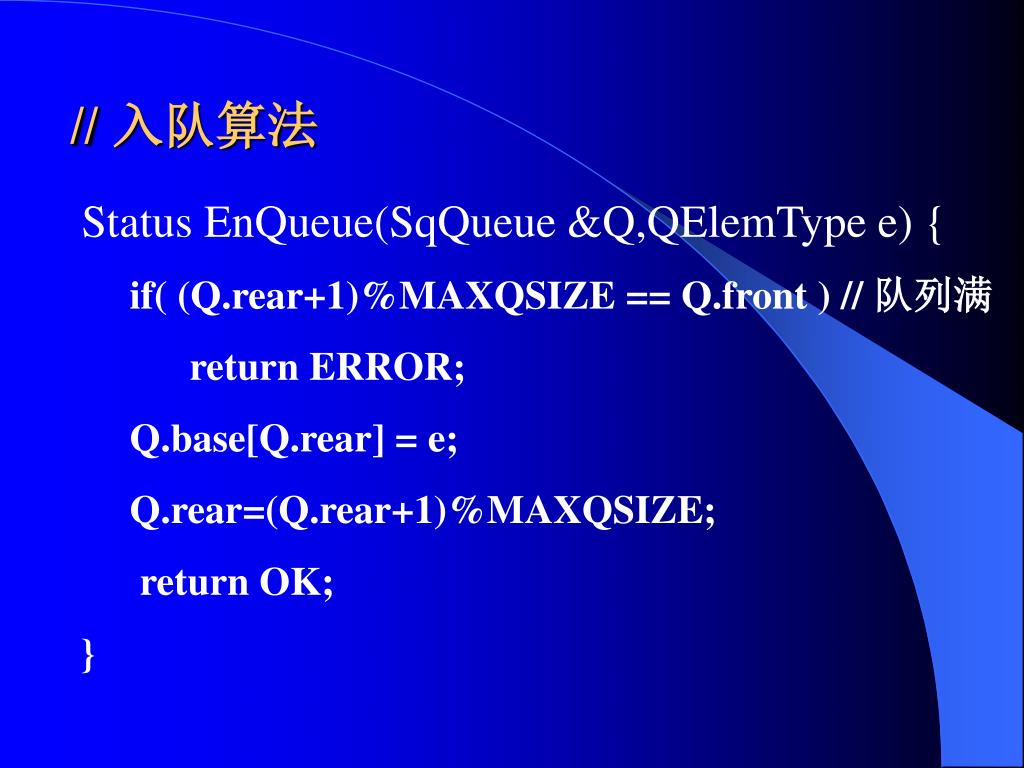 // 入队算法

Status EnQueue(SqQueue &Q,QElemType e) {

if( (Q.rear+1)%MAXQSIZE == Q.front ) // 队列满

return ERROR;

Q.base[Q.rear] = e;

Q.rear=(Q.rear+1)%MAXQSIZE;

return OK;

}